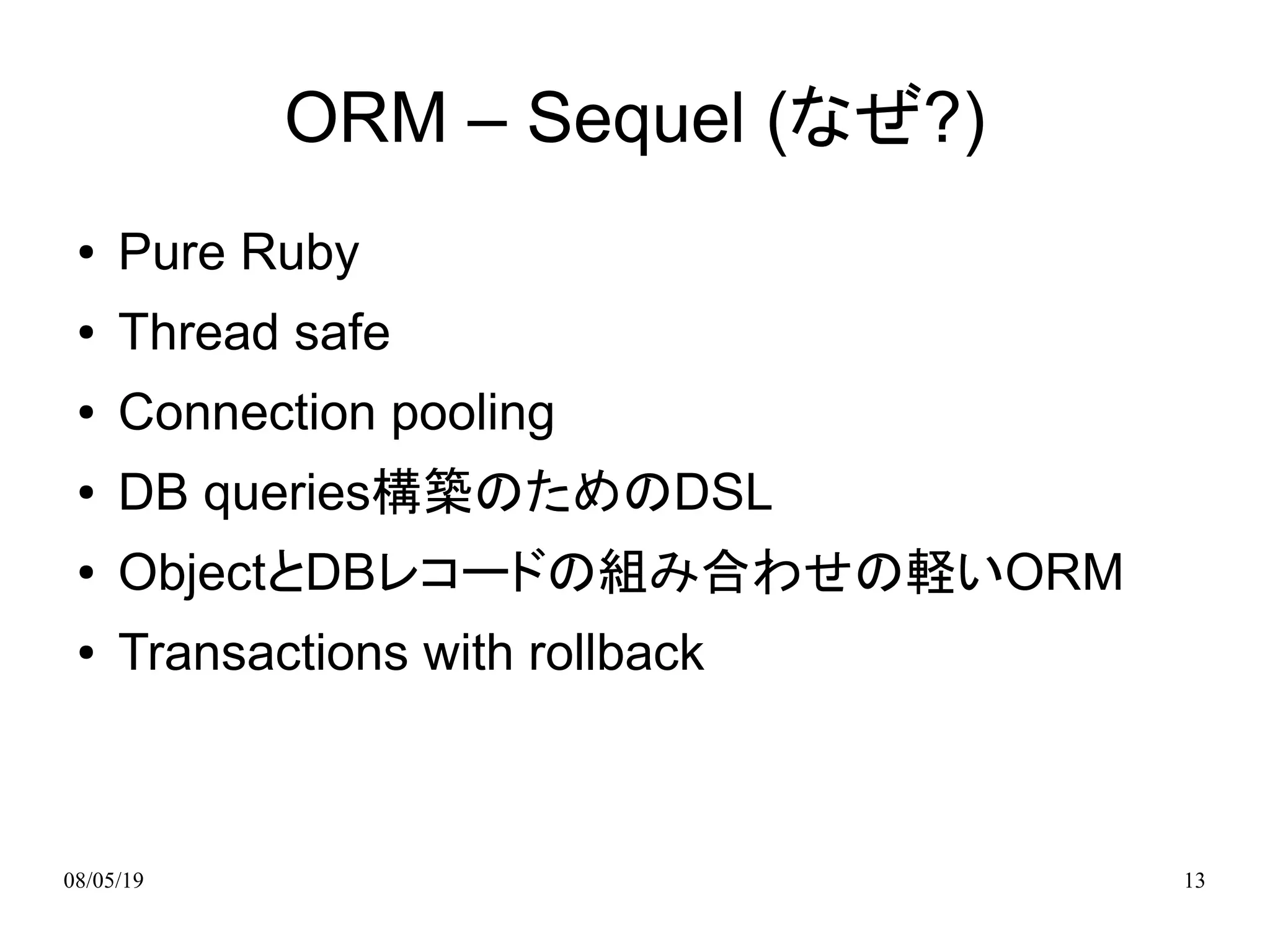 ORM – Sequel (なぜ?)

• Pure Ruby
• Thread safe
• Connection pooling
• DB queries構築のためのDSL
• ObjectとDBレコードの組み合わせの軽いORM
• Transactions with rollback

08/05/19

13